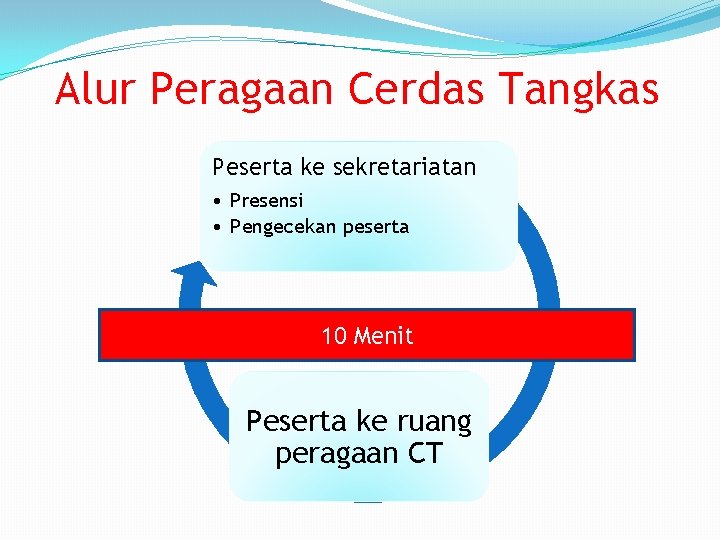 Alur Peragaan Cerdas Tangkas

Peserta ke sekretariatan
• Presensi
• Pengecekan peserta

10 Menit

Peserta ke ruang peragaan CT